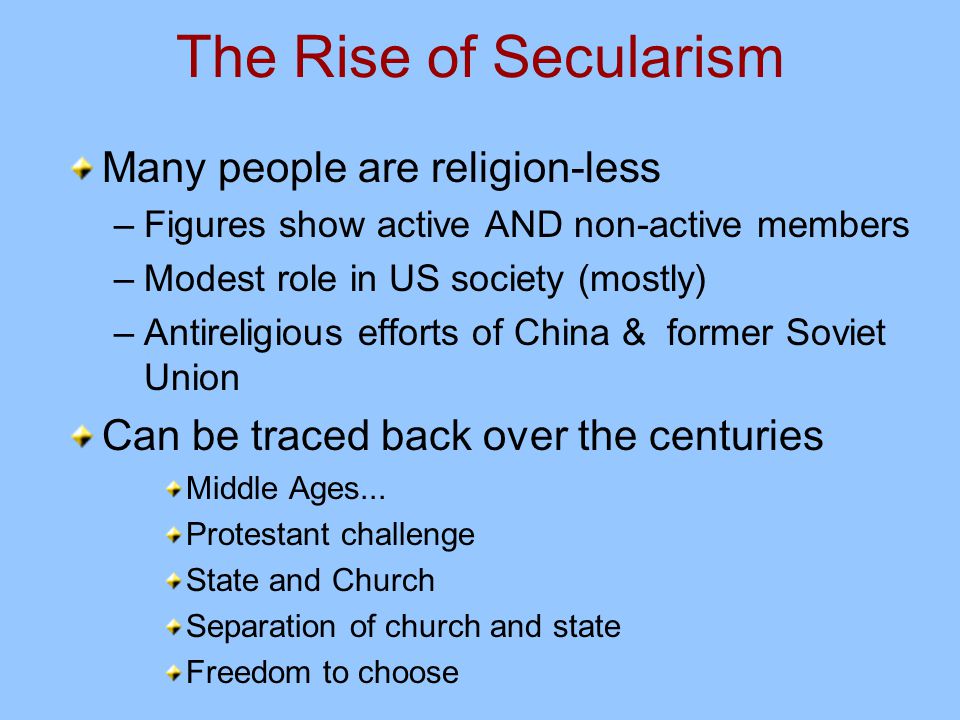 The Rise of Secularism

Many people are religion-less
– Figures show active AND non-active members
– Modest role in US society (mostly)
– Antireligious efforts of China & former Soviet Union

Can be traced back over the centuries
Middle Ages...
Protestant challenge
State and Church
Separation of church and state
Freedom to choose